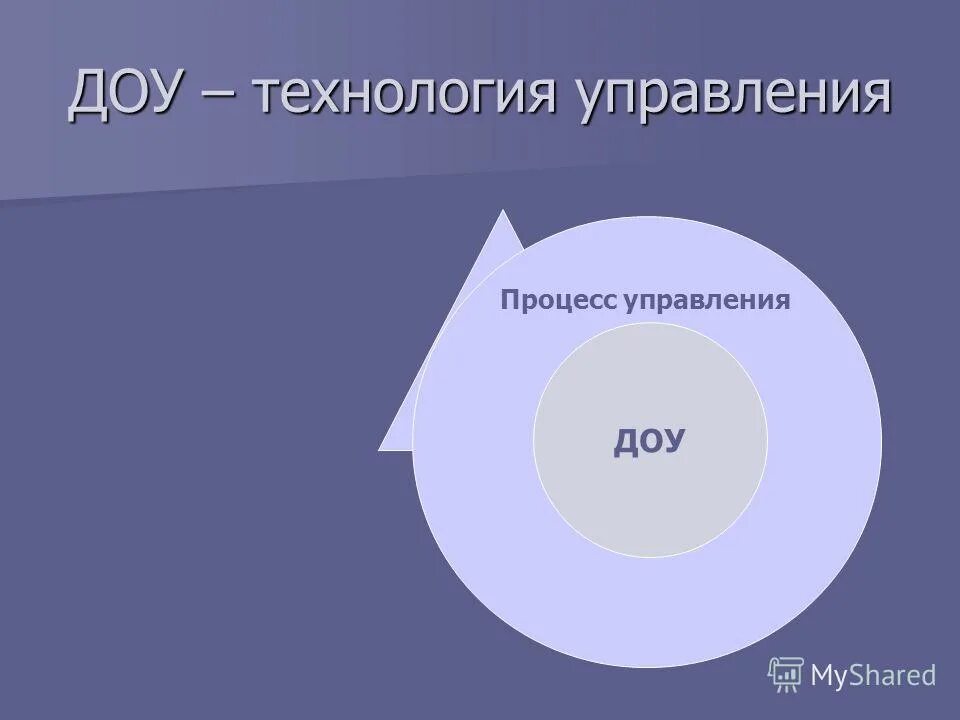 ДОУ – технология управления

Процесс управления

ДОУ

MyShared